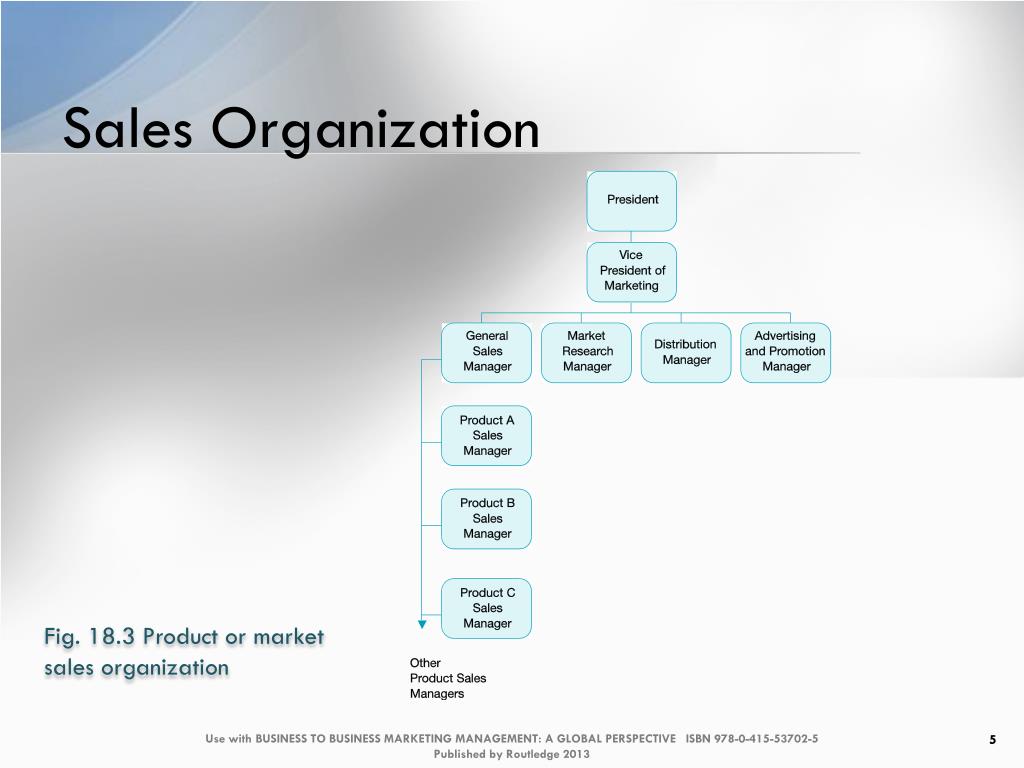 Sales Organization

President

Vice President of Marketing

General Sales Manager

Market Research Manager

Distribution Manager

Advertising and Promotion Manager

Product A Sales Manager

Product B Sales Manager

Product C Sales Manager

Other Product Sales Managers

Fig. 18.3 Product or market sales organization

Use with BUSINESS TO BUSINESS MARKETING MANAGEMENT: A GLOBAL PERSPECTIVE ISBN 978-0-415-53702-5
Published by Routledge 2013

5